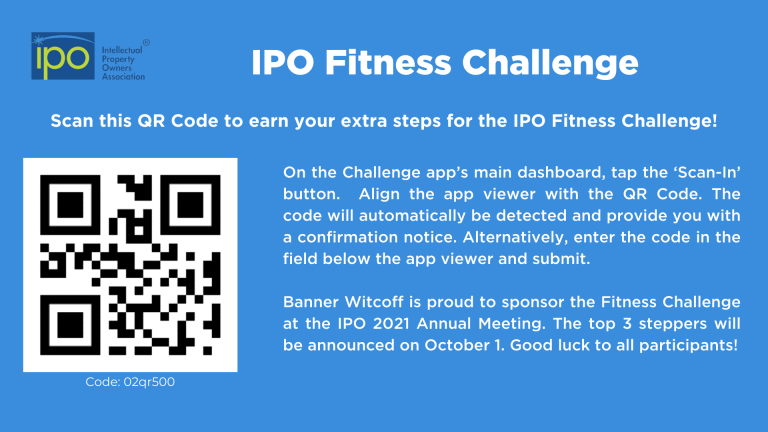 IPO Intellectual Property Owners Association ®

IPO Fitness Challenge

Scan this QR Code to earn your extra steps for the IPO Fitness Challenge!

On the Challenge app's main dashboard, tap the 'Scan-In' button. Align the app viewer with the QR Code. The code will automatically be detected and provide you with a confirmation notice. Alternatively, enter the code in the field below the app viewer and submit.

Banner Witcoff is proud to sponsor the Fitness Challenge at the IPO 2021 Annual Meeting. The top 3 steppers will be announced on October 1. Good luck to all participants!

Code: 02qr500